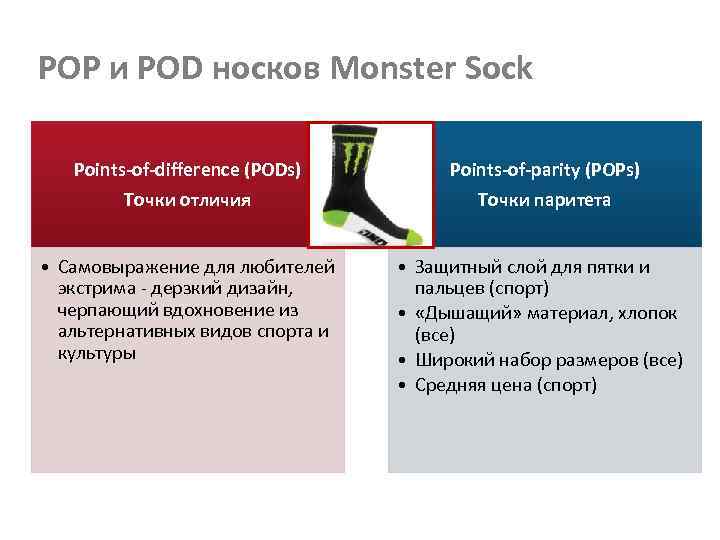 POP и POD носков Monster Sock

Points-of-difference (PODs)
Точки отличия

• Самовыражение для любителей экстрима - дерзкий дизайн, черпающий вдохновение из альтернативных видов спорта и культуры

Points-of-parity (POPs)
Точки паритета

• Защитный слой для пятки и пальцев (спорт)
• «Дышащий» материал, хлопок (все)
• Широкий набор размеров (все)
• Средняя цена (спорт)